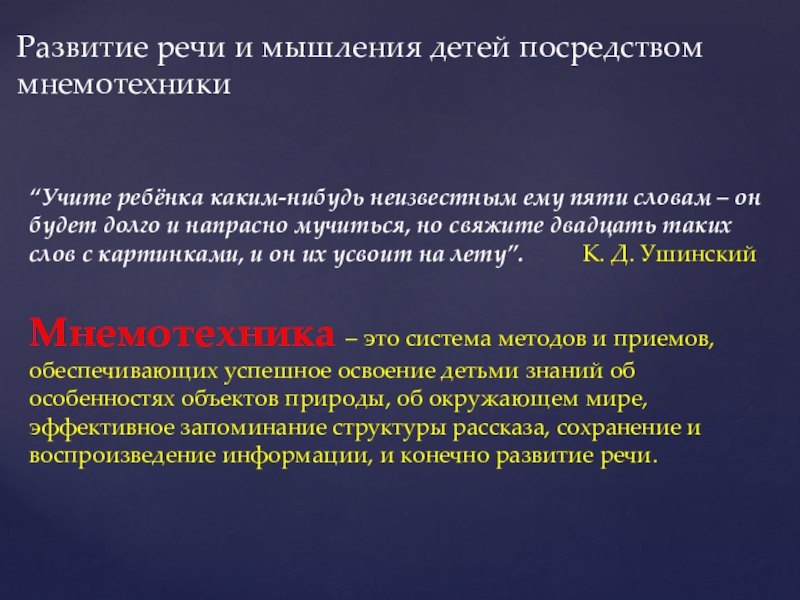 Развитие речи и мышления детей посредством мнемотехники

“Учите ребёнка каким-нибудь неизвестным ему пяти словам – он будет долго и напрасно мучиться, но свяжите двадцать таких слов с картинками, и он их усвоит на лету”. К. Д. Ушинский

Мнемотехника – это система методов и приемов, обеспечивающих успешное освоение детьми знаний об особенностях объектов природы, об окружающем мире, эффективное запоминание структуры рассказа, сохранение и воспроизведение информации, и конечно развитие речи.